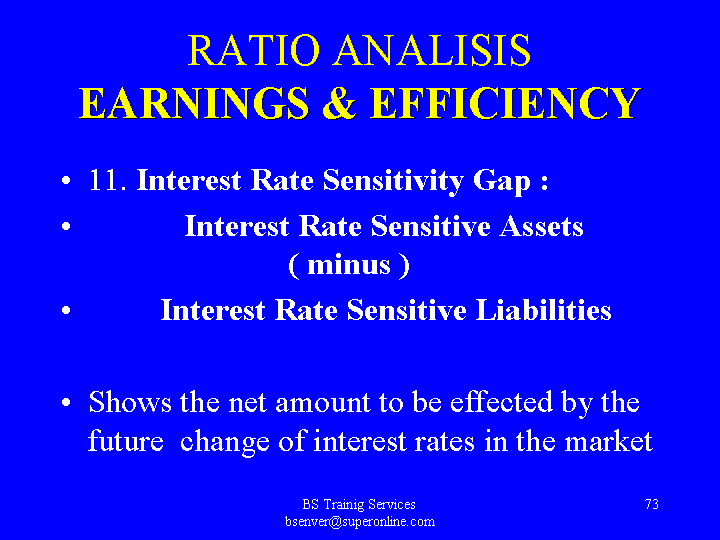 RATIO ANALISIS
EARNINGS & EFFICIENCY

• 11. Interest Rate Sensitivity Gap :
• Interest Rate Sensitive Assets
( minus )
• Interest Rate Sensitive Liabilities

• Shows the net amount to be effected by the future change of interest rates in the market

BS Trainig Services
bsenver@superonline.com

73